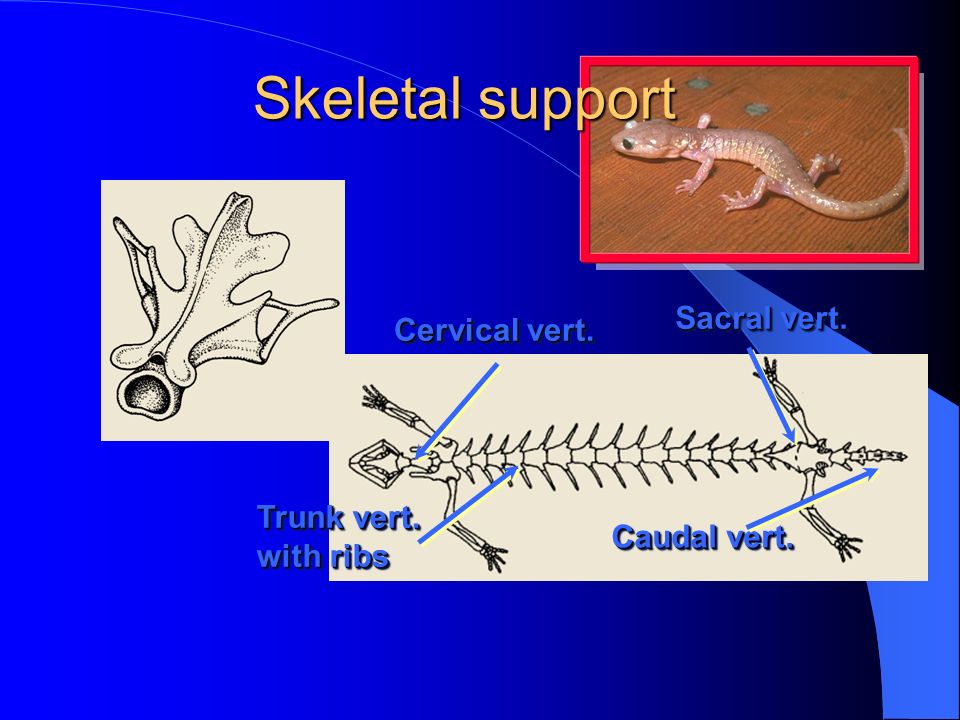 Skeletal support

Cervical vert.

Sacral vert.

Trunk vert. with ribs

Caudal vert.